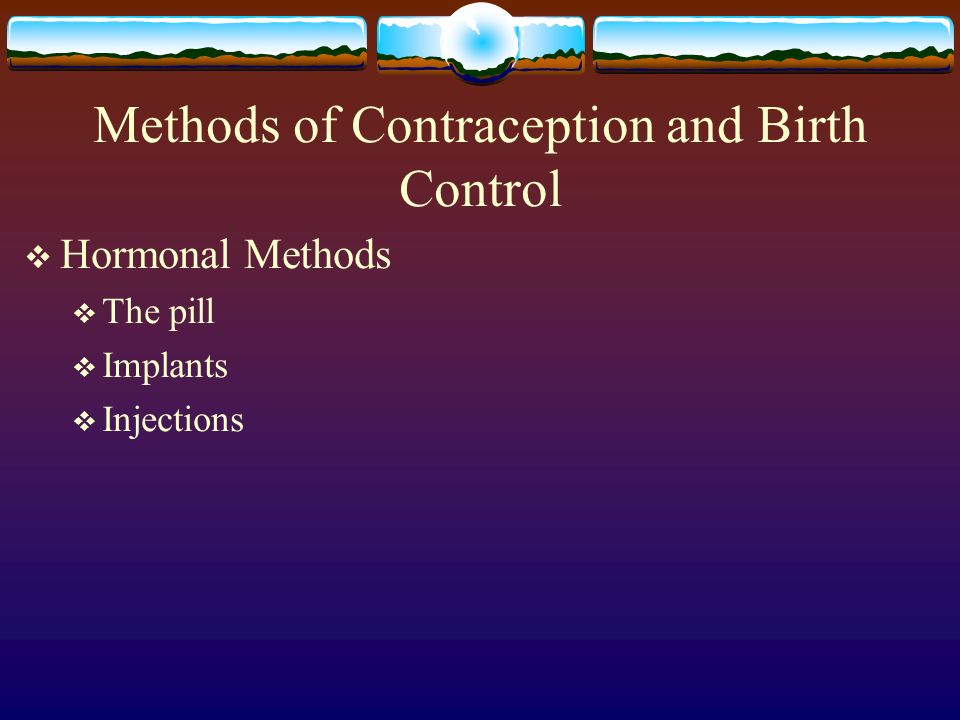 Methods of Contraception and Birth Control

❖ Hormonal Methods

❖ The pill

❖ Implants

❖ Injections